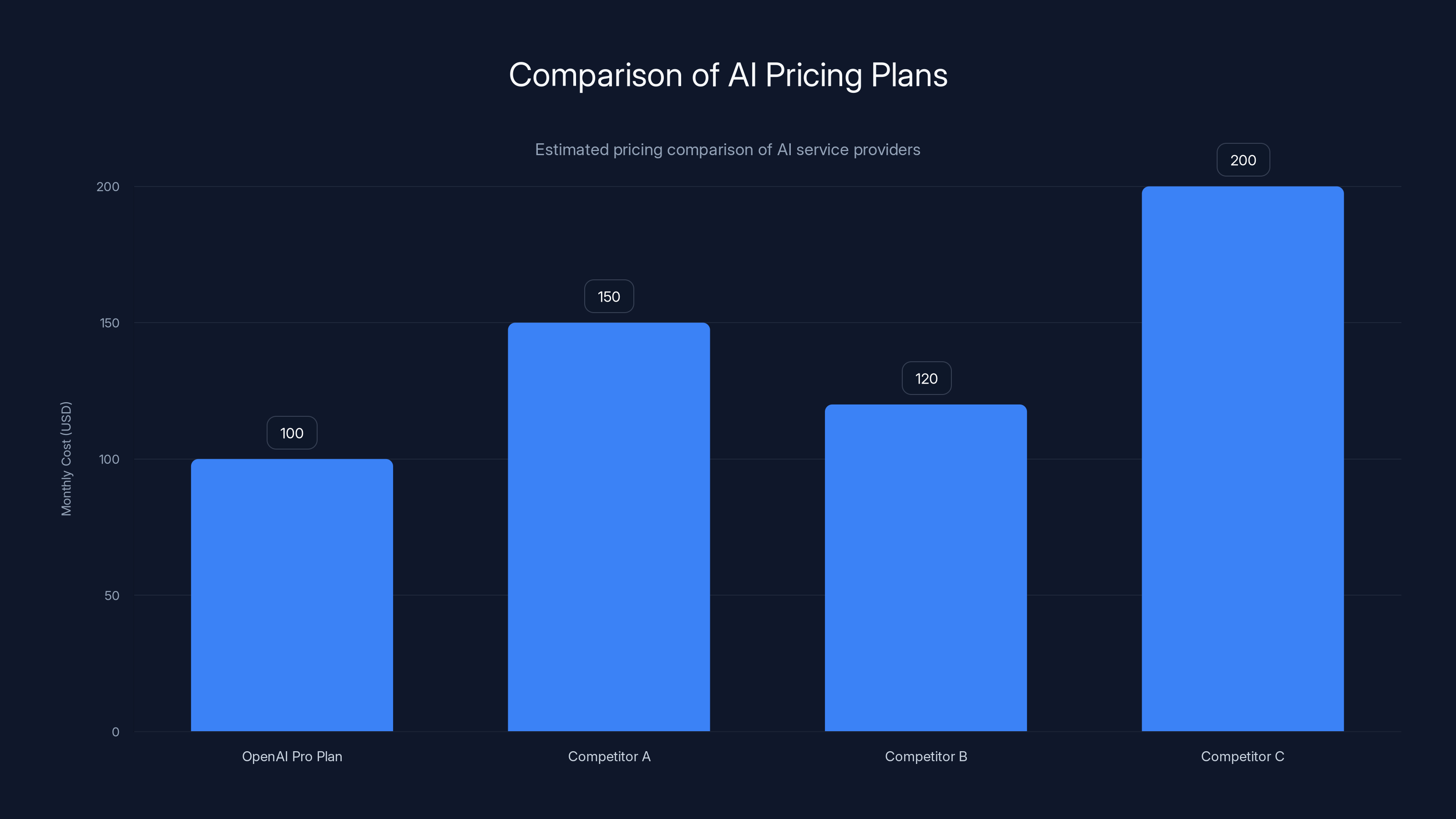 Comparison of AI Pricing Plans

Estimated pricing comparison of AI service providers

Monthly Cost (USD)

200
150
100
50
0

100
150
120
200

OpenAI Pro Plan
Competitor A
Competitor B
Competitor C